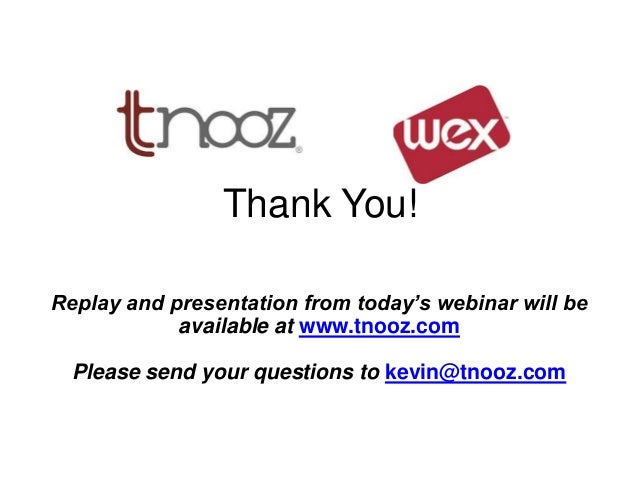 tnooz

wex

Thank You!

Replay and presentation from today's webinar will be available at www.tnooz.com

Please send your questions to kevin@tnooz.com